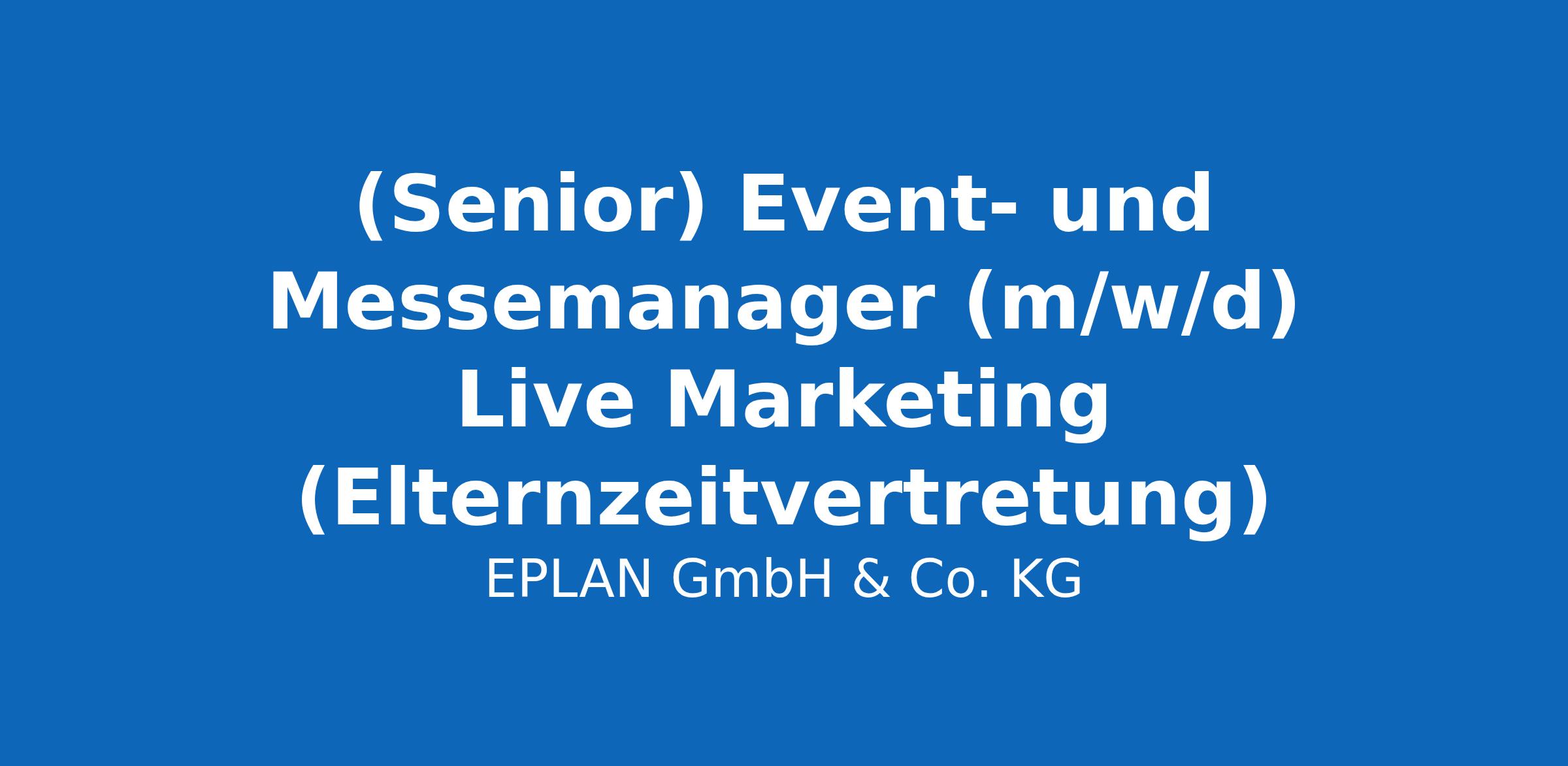 (Senior) Event- und Messemanager (m/w/d) Live Marketing (Elternzeitvertretung)

EPLAN GmbH & Co. KG